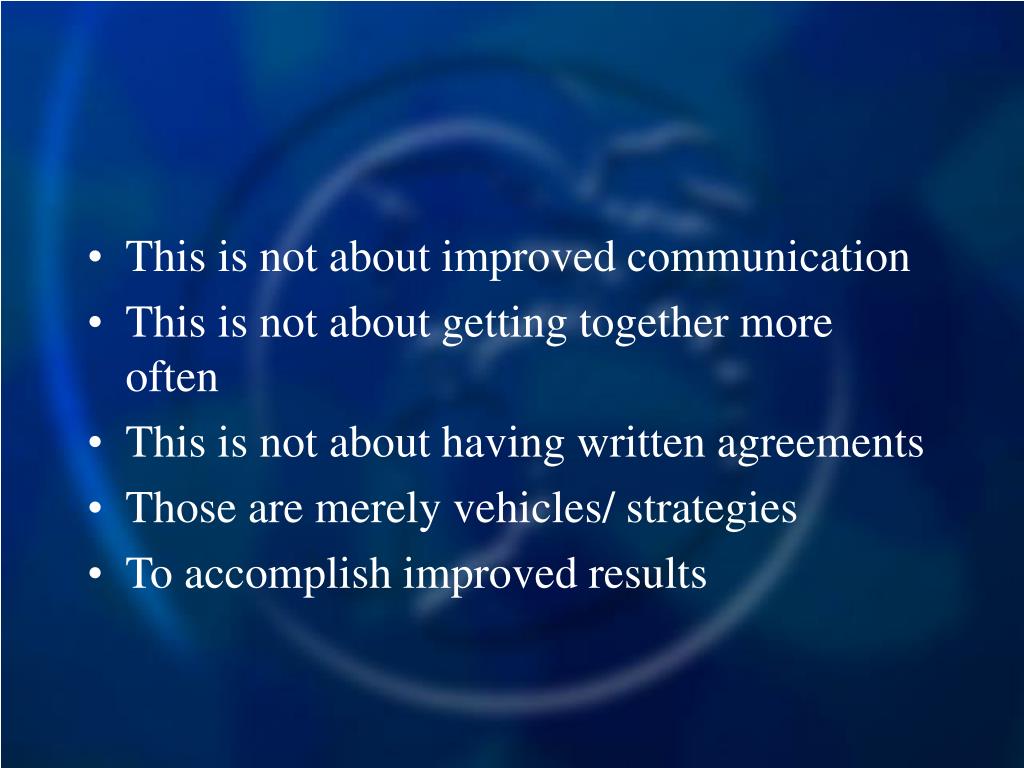 • This is not about improved communication
• This is not about getting together more often
• This is not about having written agreements
• Those are merely vehicles/ strategies
• To accomplish improved results